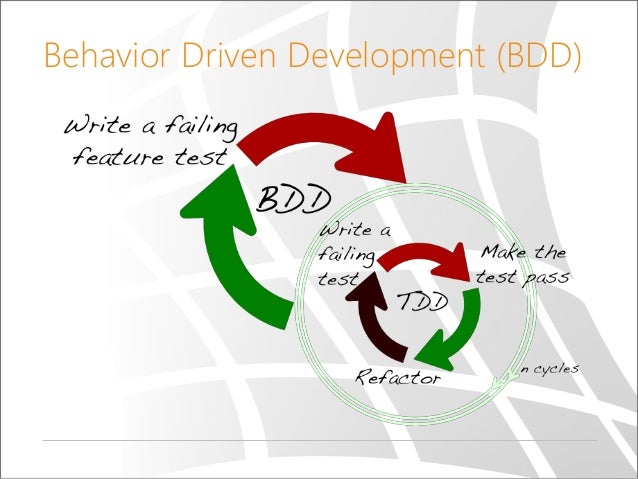 Behavior Driven Development (BDD)

Write a failing feature test

BDD

Write a failing test

Make the test pass

TDD

Refactor

n cycles